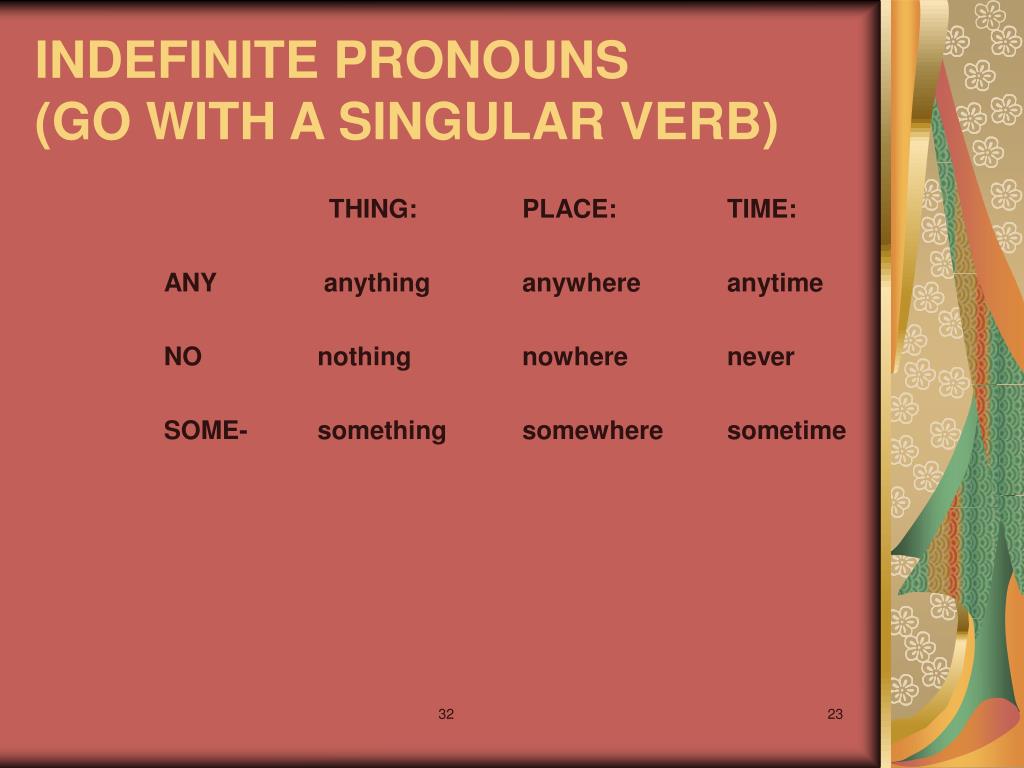 INDEFINITE PRONOUNS
(GO WITH A SINGULAR VERB)

| | THING: | PLACE: | TIME: |
|---|---|---|---|
| ANY | anything | anywhere | anytime |
| NO | nothing | nowhere | never |
| SOME- | something | somewhere | sometime |

32

23